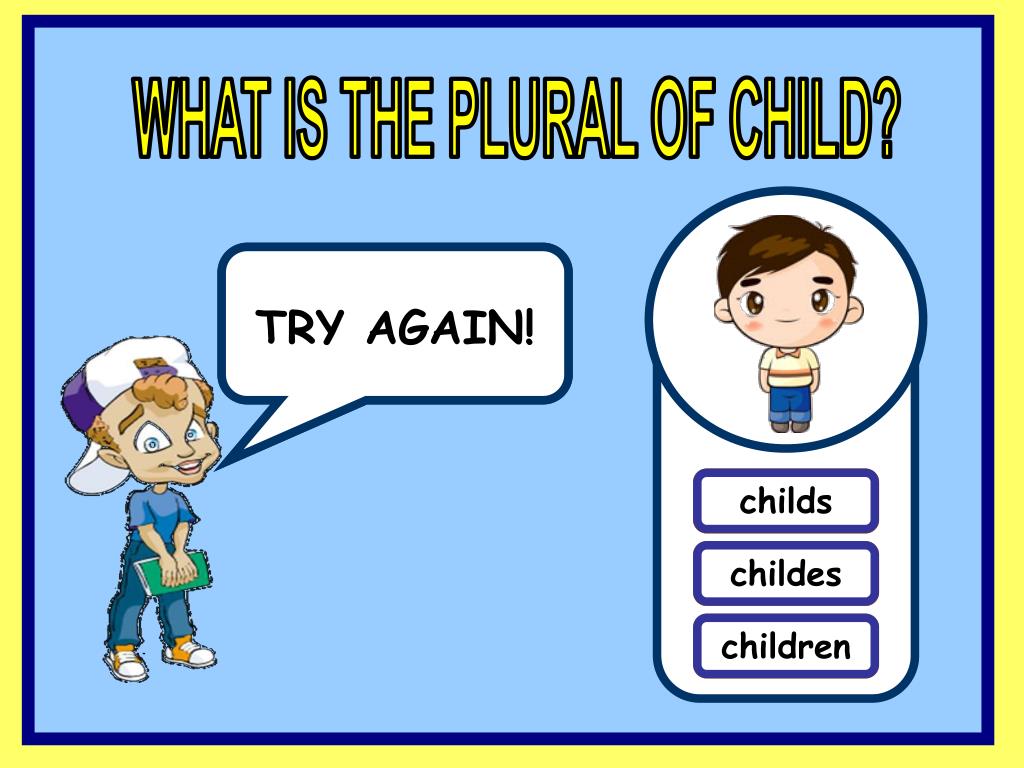 WHAT IS THE PLURAL OF CHILD?

TRY AGAIN!

childs

childes

children